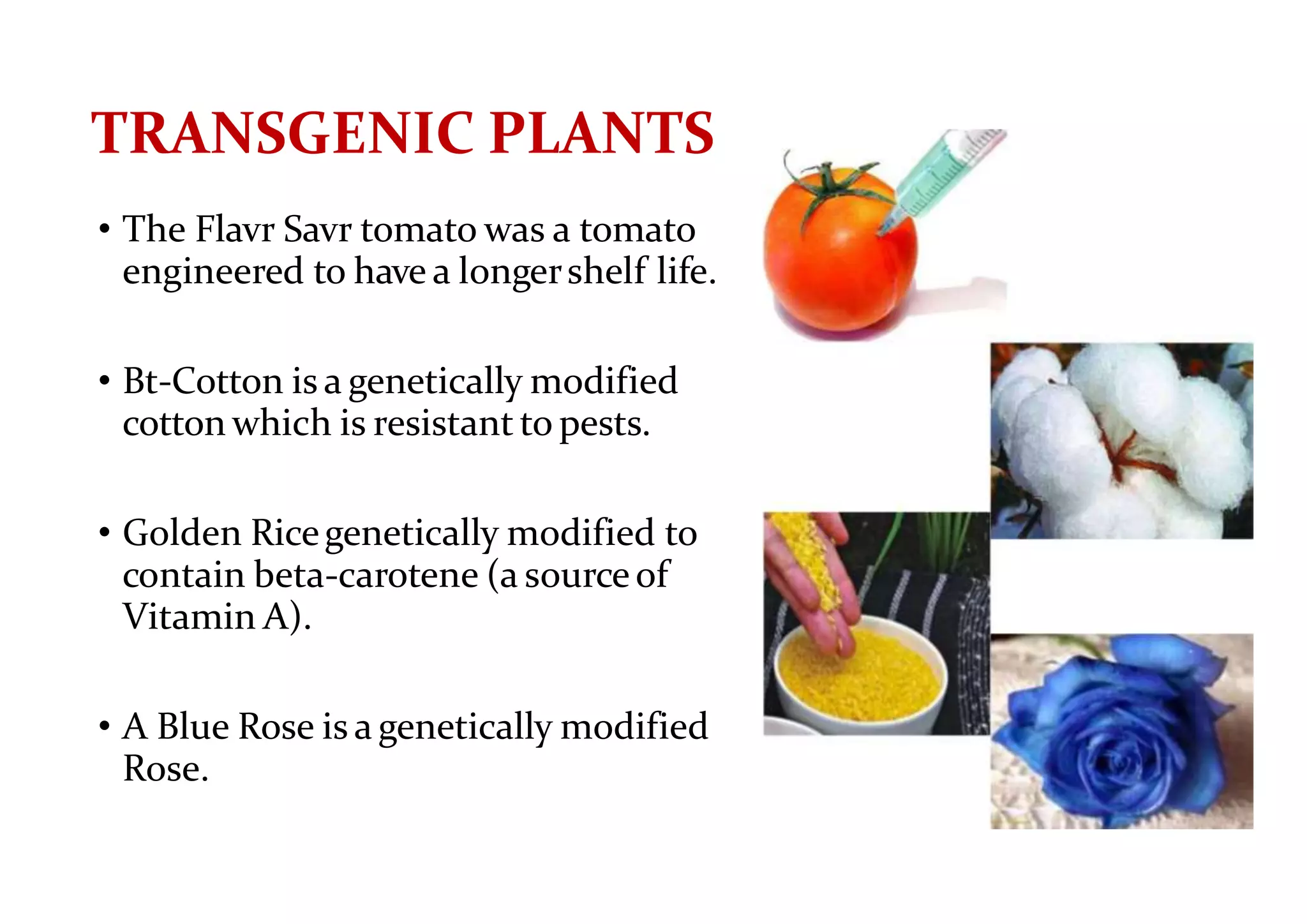 TRANSGENIC PLANTS

• The Flavr Savr tomato was a tomato engineered to have a longer shelf life.

• Bt-Cotton is a genetically modified cotton which is resistant to pests.

• Golden Rice genetically modified to contain beta-carotene (a source of Vitamin A).

• A Blue Rose is a genetically modified Rose.